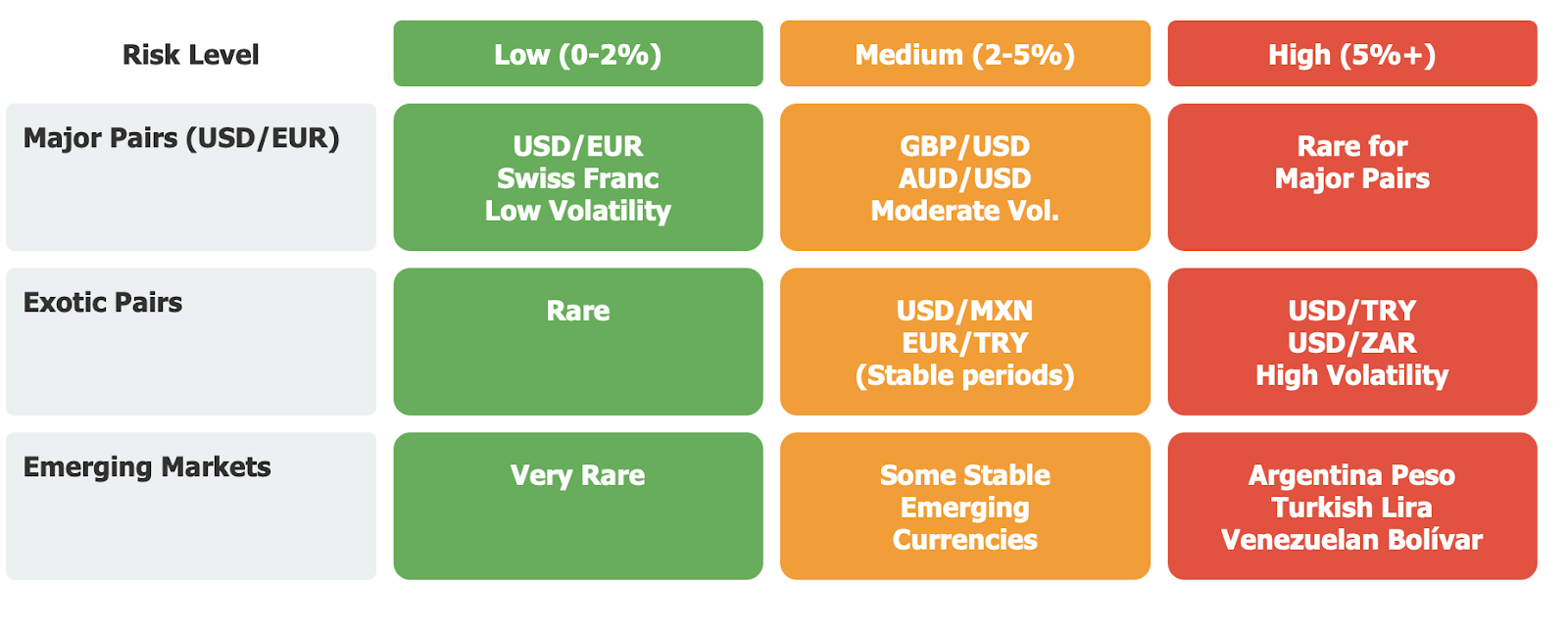 | Risk Level | Low (0-2%) | Medium (2-5%) | High (5%+) |
|---|---|---|---|
| Major Pairs (USD/EUR) | USD/EUR Swiss Franc Low Volatility | GBP/USD AUD/USD Moderate Vol. | Rare for Major Pairs |
| Exotic Pairs | Rare | USD/MXN EUR/TRY (Stable periods) | USD/TRY USD/ZAR High Volatility |
| Emerging Markets | Very Rare | Some Stable Emerging Currencies | Argentina Peso Turkish Lira Venezuelan Bolívar |